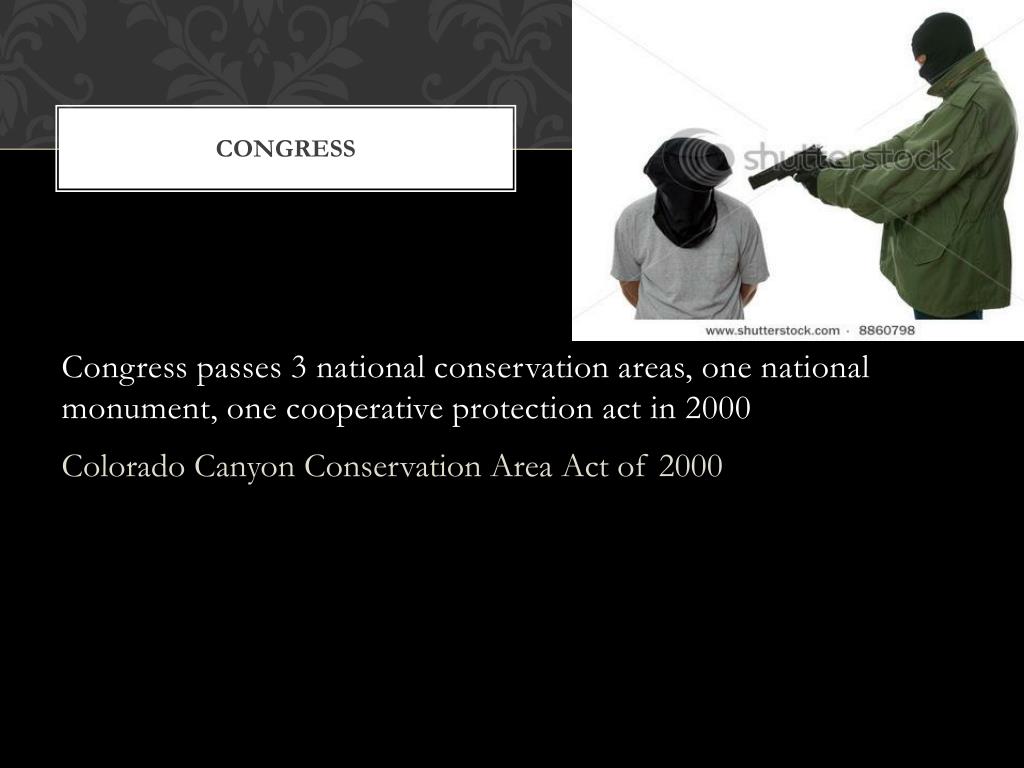 CONGRESS

shutterstock

www.shutterstock.com · 8860798

Congress passes 3 national conservation areas, one national monument, one cooperative protection act in 2000

Colorado Canyon Conservation Area Act of 2000